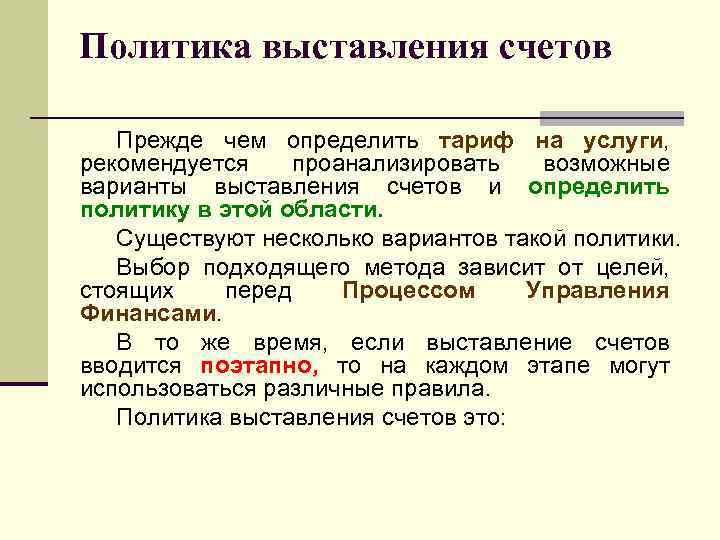 Политика выставления счетов

Прежде чем определить тариф на услуги, рекомендуется проанализировать возможные варианты выставления счетов и определить политику в этой области.

Существуют несколько вариантов такой политики.

Выбор подходящего метода зависит от целей, стоящих перед Процессом Управления Финансами.

В то же время, если выставление счетов вводится поэтапно, то на каждом этапе могут использоваться различные правила.

Политика выставления счетов это: